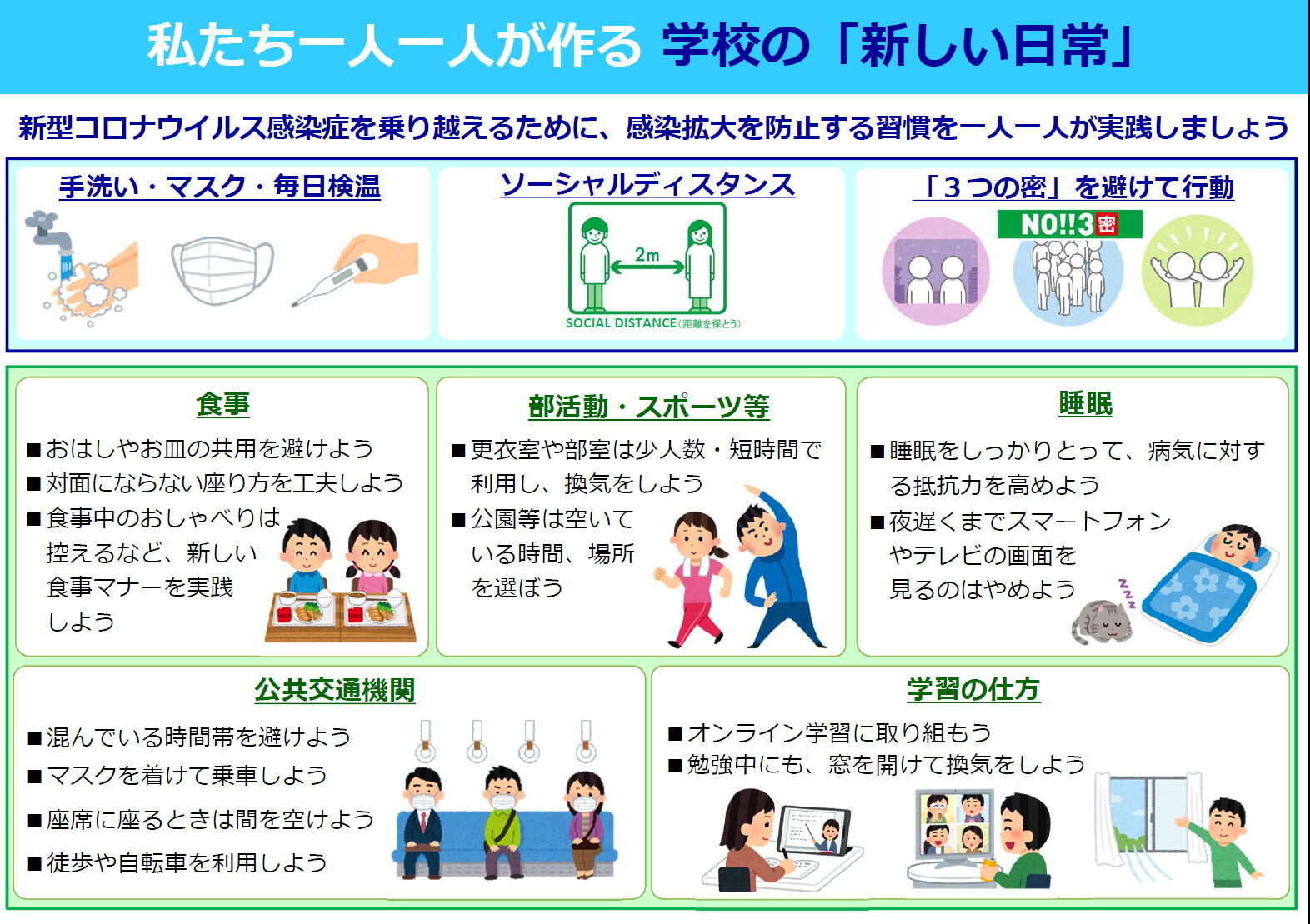 私たち一人一人が作る 学校の「新しい日常」

新型コロナウイルス感染症を乗り越えるために、感染拡大を防止する習慣を一人一人が実践しましょう

手洗い・マスク・毎日検温

ソーシャルディスタンス

2m

SOCIAL DISTANCE（距離を保とう）

「３つの密」を避けて行動

NO!!3密

食事

■おはしやお皿の共用を避けよう
■対面にならない座り方を工夫しよう
■食事中のおしゃべりは控えるなど、新しい食事マナーを実践しよう

部活動・スポーツ等

■更衣室や部室は少人数・短時間で利用し、換気をしよう
■公園等は空いている時間、場所を選ぼう

睡眠

■睡眠をしっかりとって、病気に対する抵抗力を高めよう
■夜遅くまでスマートフォンやテレビの画面を見るのはやめよう

公共交通機関

■混んでいる時間帯を避けよう
■マスクを着けて乗車しよう
■座席に座るときは間を空けよう
■徒歩や自転車を利用しよう

学習の仕方

■オンライン学習に取り組もう
■勉強中にも、窓を開けて換気をしよう